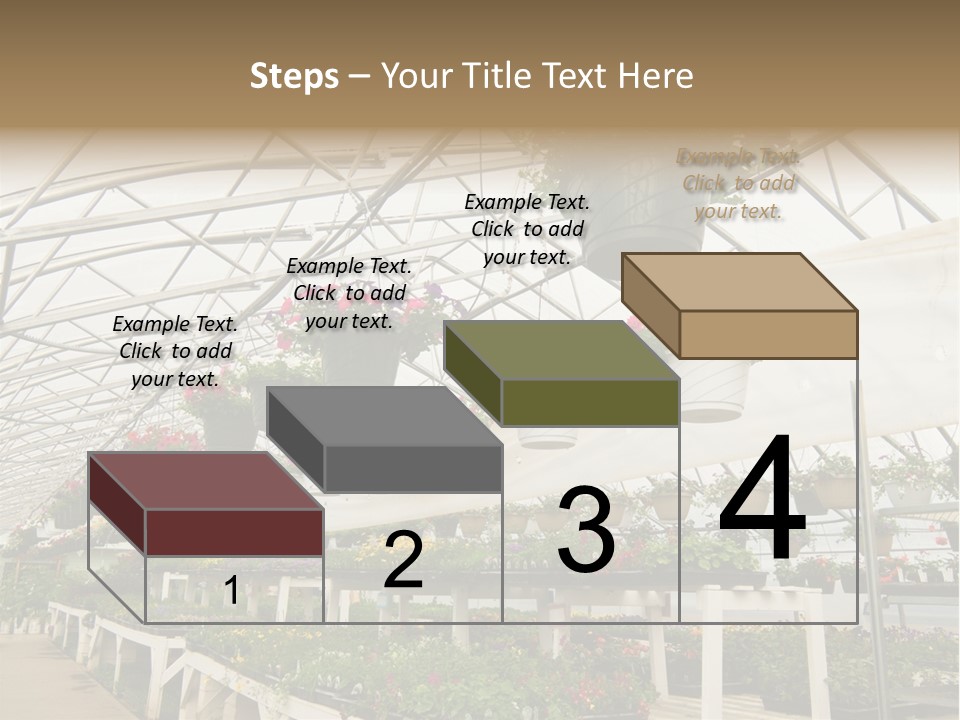 Steps – Your Title Text Here

Example Text. Click to add your text.

Example Text. Click to add your text.

Example Text. Click to add your text.

Example Text. Click to add your text.

1

2

3

4